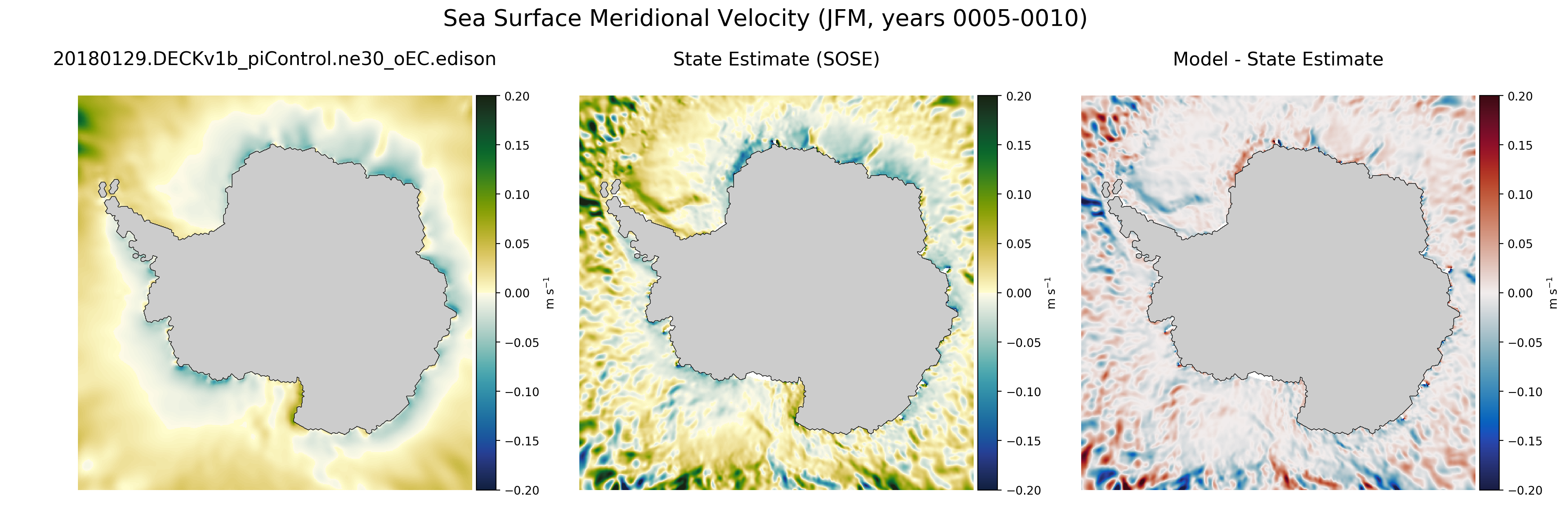 Sea Surface Meridional Velocity (JFM, years 0005-0010)

20180129.DECKv1b_piControl.ne30_oEC.edison

0.20
0.15
0.10
0.05
0.00
−0.05
−0.10
−0.15
−0.20
m s$^{-1}$

State Estimate (SOSE)

0.20
0.15
0.10
0.05
0.00
−0.05
−0.10
−0.15
−0.20
m s$^{-1}$

Model - State Estimate

0.20
0.15
0.10
0.05
0.00
−0.05
−0.10
−0.15
−0.20
m s$^{-1}$